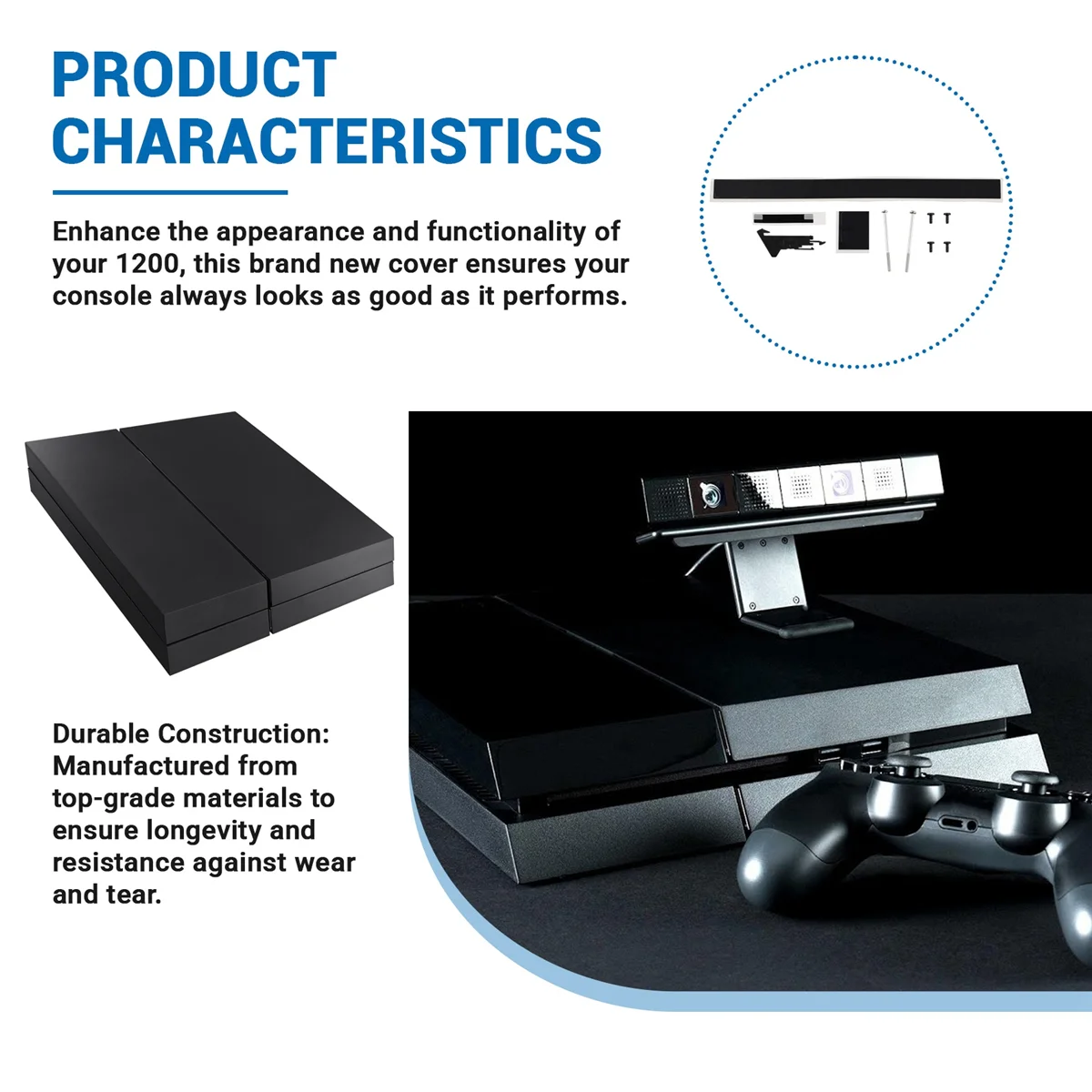 PRODUCT CHARACTERISTICS

Enhance the appearance and functionality of your 1200, this brand new cover ensures your console always looks as good as it performs.

Durable Construction: Manufactured from top-grade materials to ensure longevity and resistance against wear and tear.